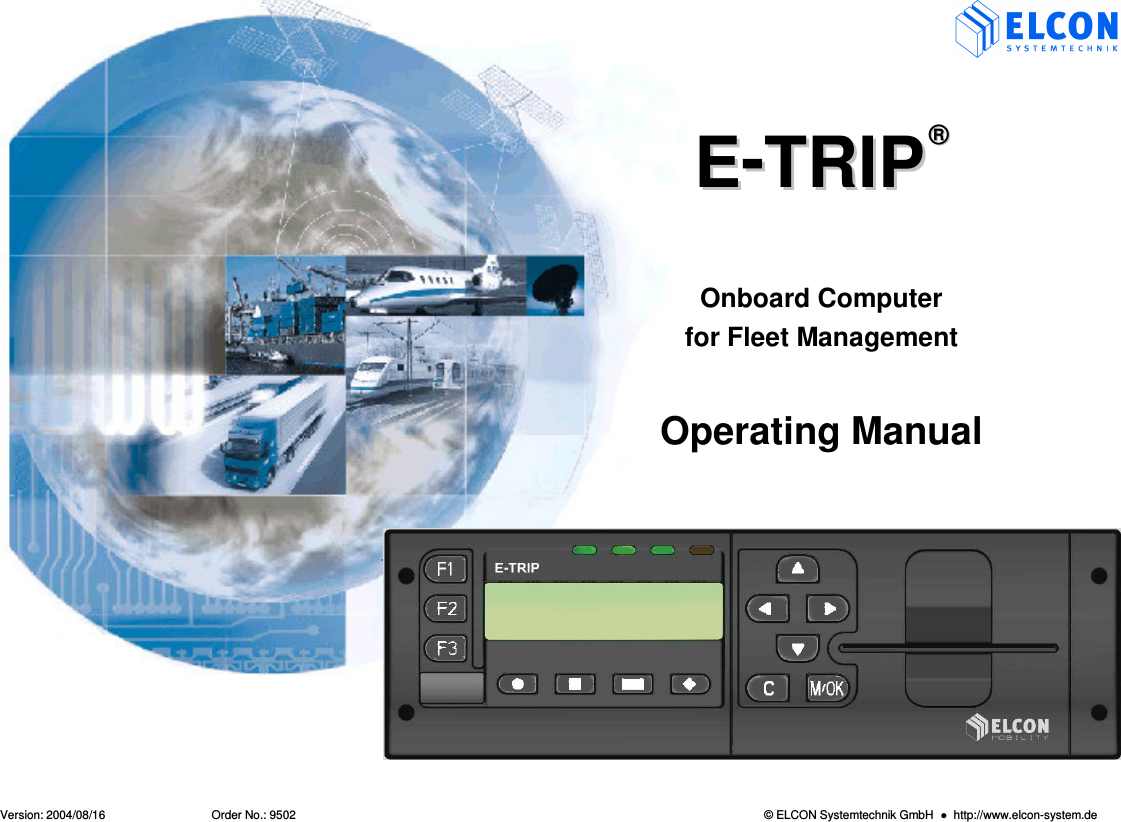 ELCON
SYSTEMTECHNIK

E-TRIP®

Onboard Computer
for Fleet Management

Operating Manual

F1
F2
F3
E-TRIP
C
M/OK
ELCON
MOBILITY

Version: 2004/08/16 Order No.: 9502 © ELCON Systemtechnik GmbH ● http://www.elcon-system.de